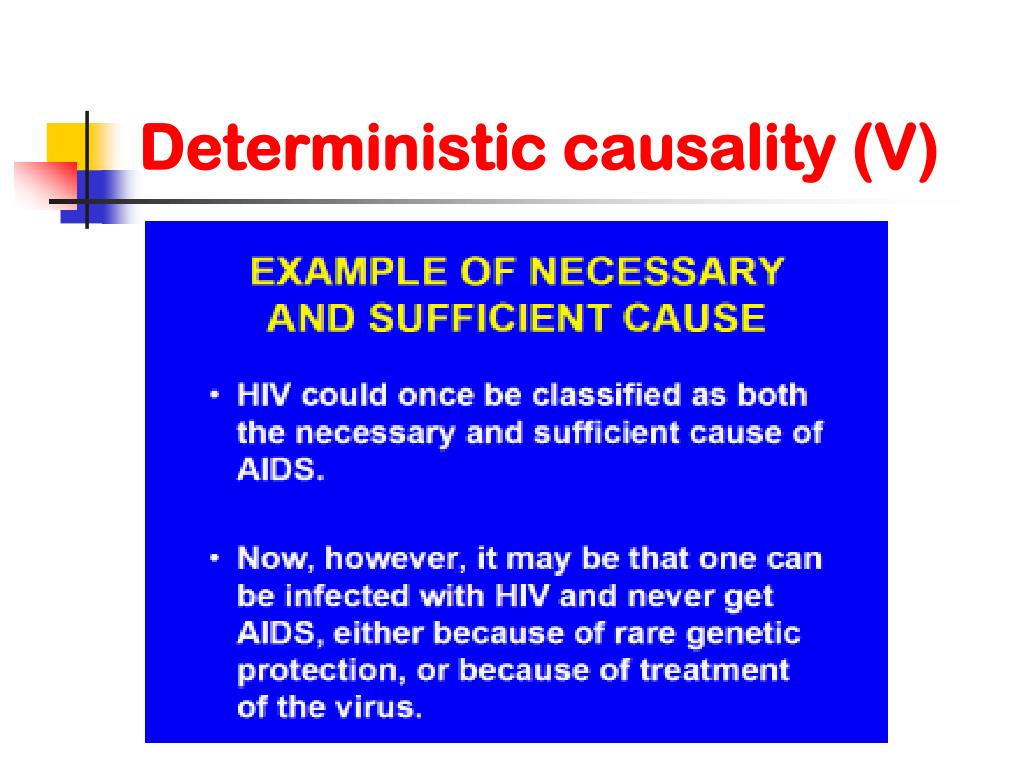 Deterministic causality (V)

EXAMPLE OF NECESSARY AND SUFFICIENT CAUSE

• HIV could once be classified as both the necessary and sufficient cause of AIDS.

• Now, however, it may be that one can be infected with HIV and never get AIDS, either because of rare genetic protection, or because of treatment of the virus.